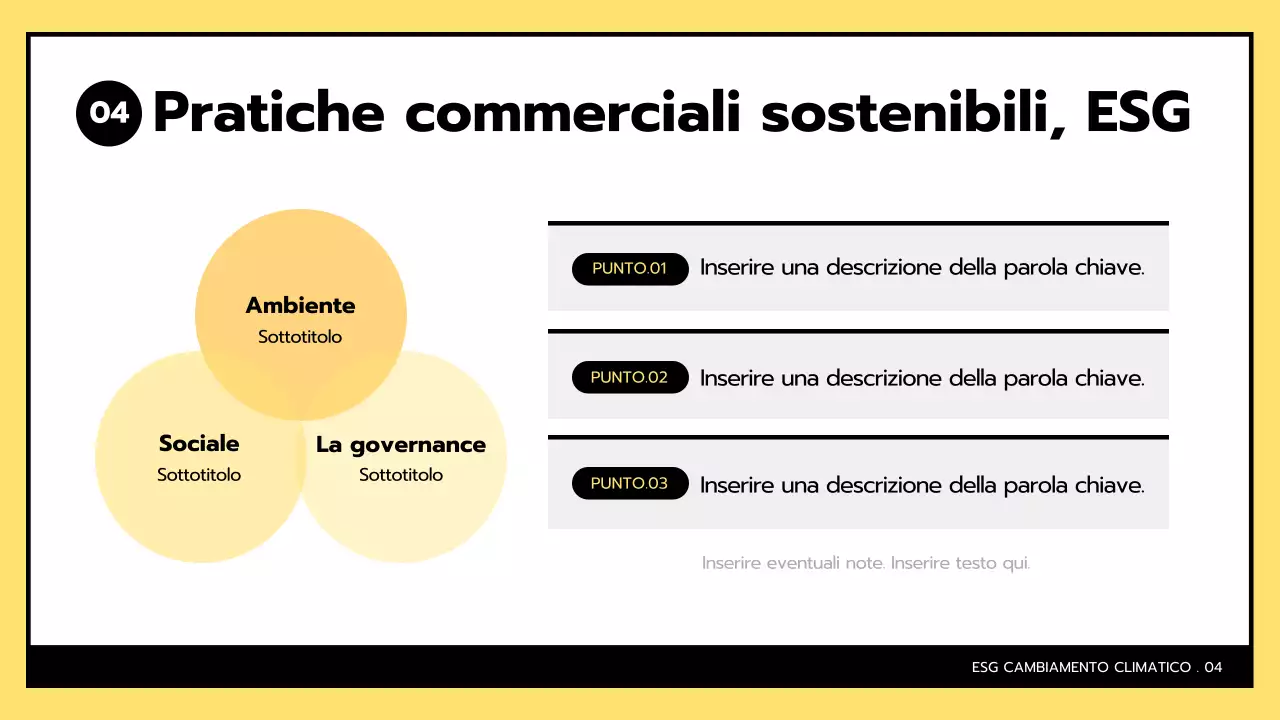 04 Pratiche commerciali sostenibili, ESG

Ambiente
Sottotitolo

Sociale
Sottotitolo

La governance
Sottotitolo

PUNTO.01 Inserire una descrizione della parola chiave.

PUNTO.02 Inserire una descrizione della parola chiave.

PUNTO.03 Inserire una descrizione della parola chiave.

Inserire eventuali note. Inserire testo qui.

ESG CAMBIAMENTO CLIMATICO . 04